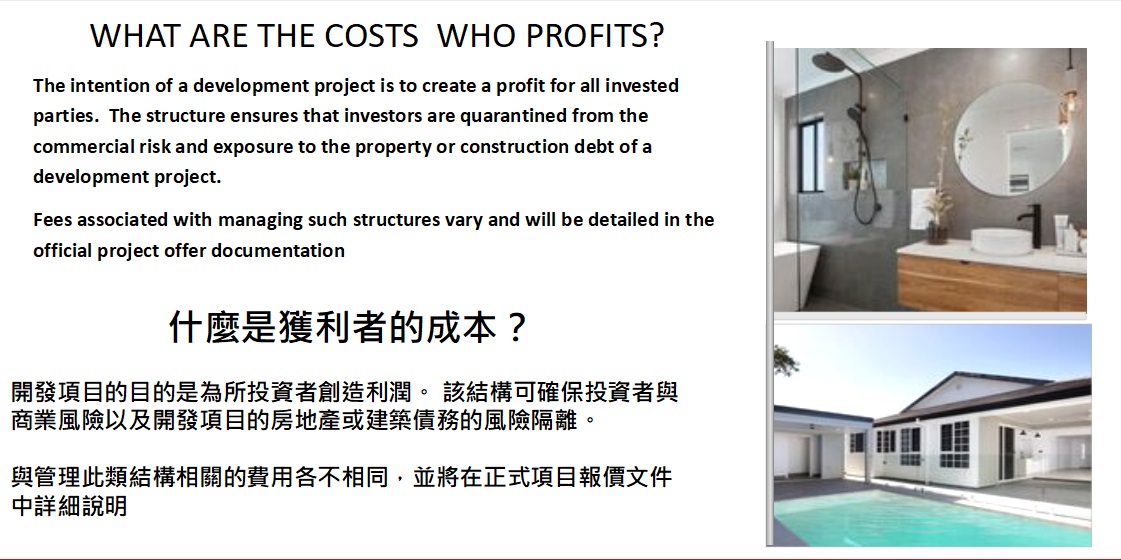 WHAT ARE THE COSTS  WHO PROFITS?

The intention of a development project is to create a profit for all invested parties. The structure ensures that investors are quarantined from the commercial risk and exposure to the property or construction debt of a development project.

Fees associated with managing such structures vary and will be detailed in the official project offer documentation

什麼是獲利者的成本？

開發項目的目的是為所投資者創造利潤。 該結構可確保投資者與商業風險以及開發項目的房地產或建築債務的風險隔離。

與管理此類結構相關的費用各不相同，並將在正式項目報價文件中詳細說明